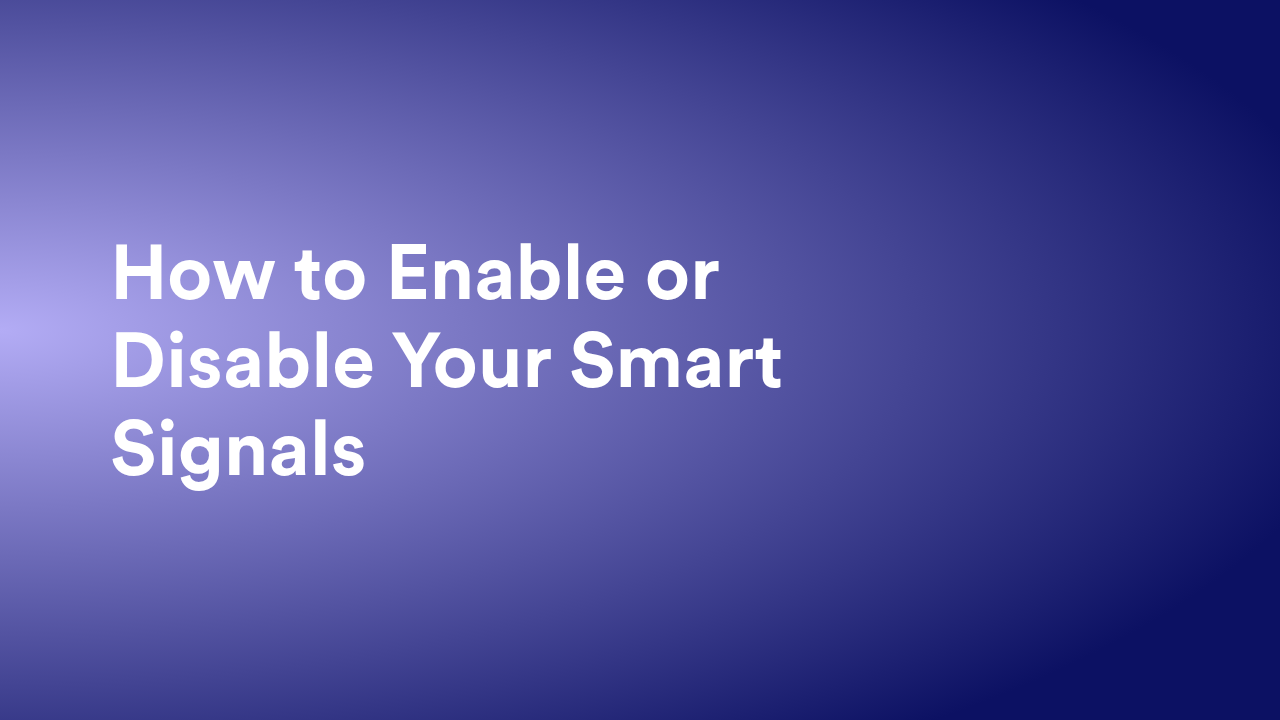 How to Enable or Disable Your Smart Signals